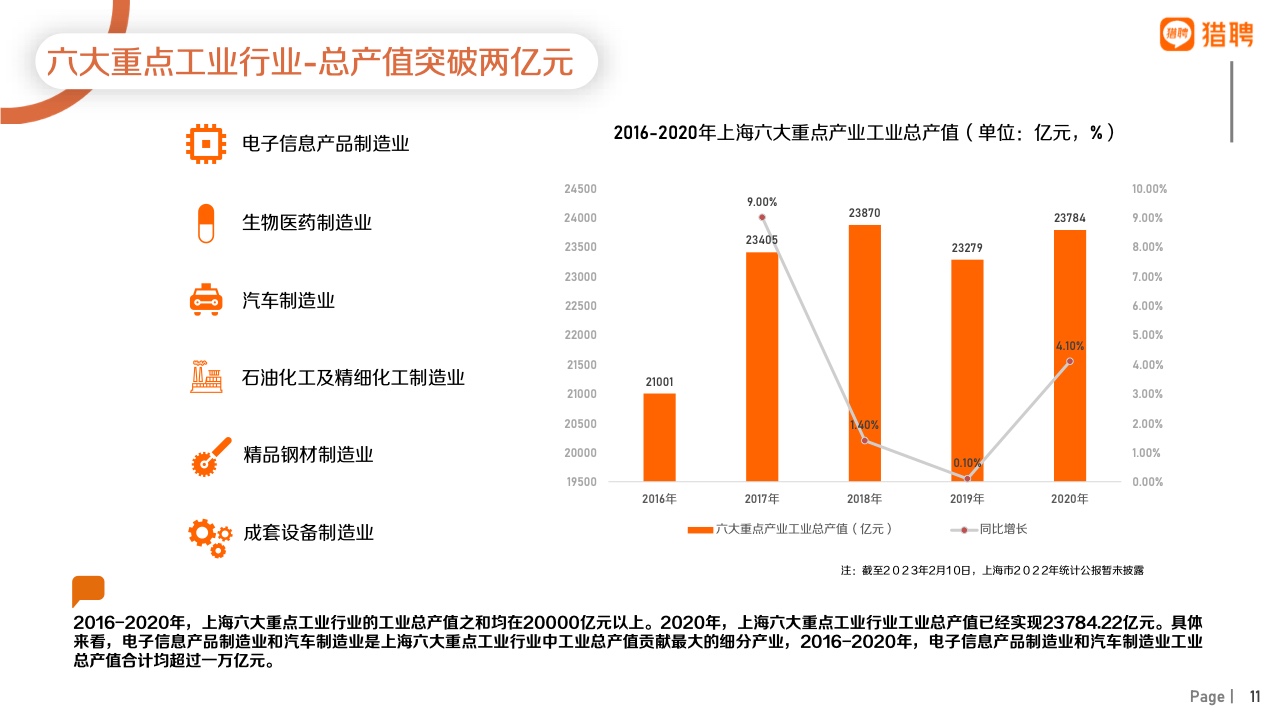 六大重点工业行业-总产值突破两亿元

猎聘

电子信息产品制造业

生物医药制造业

汽车制造业

石油化工及精细化工制造业

精品钢材制造业

成套设备制造业

2016-2020年上海六大重点产业工业总产值（单位：亿元，%）

24500
24000
23500
23000
22500
22000
21500
21000
20500
20000
19500

10.00%
9.00%
8.00%
7.00%
6.00%
5.00%
4.00%
3.00%
2.00%
1.00%
0.00%

21001
23405
23870
23279
23784

9.00%
1.40%
0.10%
4.10%

2016年 2017年 2018年 2019年 2020年

六大重点产业工业总产值（亿元） 同比增长

注：截至2023年2月10日，上海市2022年统计公报暂未披露

2016-2020年，上海六大重点工业行业的工业总产值之和均在20000亿元以上。2020年，上海六大重点工业行业工业总产值已经实现23784.22亿元。具体来看，电子信息产品制造业和汽车制造业是上海六大重点工业行业中工业总产值贡献最大的细分产业，2016-2020年，电子信息产品制造业和汽车制造业工业总产值合计均超过一万亿元。

Page | 11